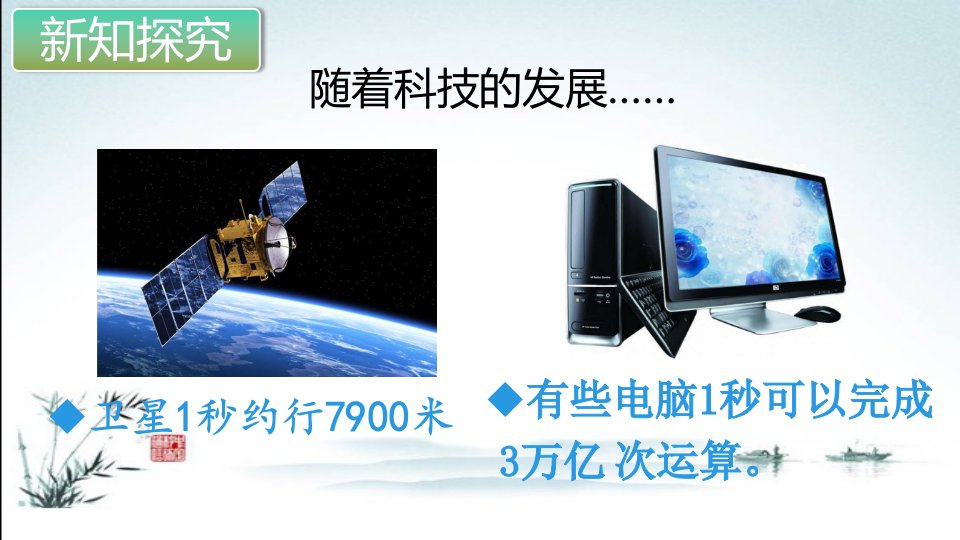 新知探究

随着科技的发展……

◆卫星1秒约行7900米

◆有些电脑1秒可以完成3万亿 次运算。